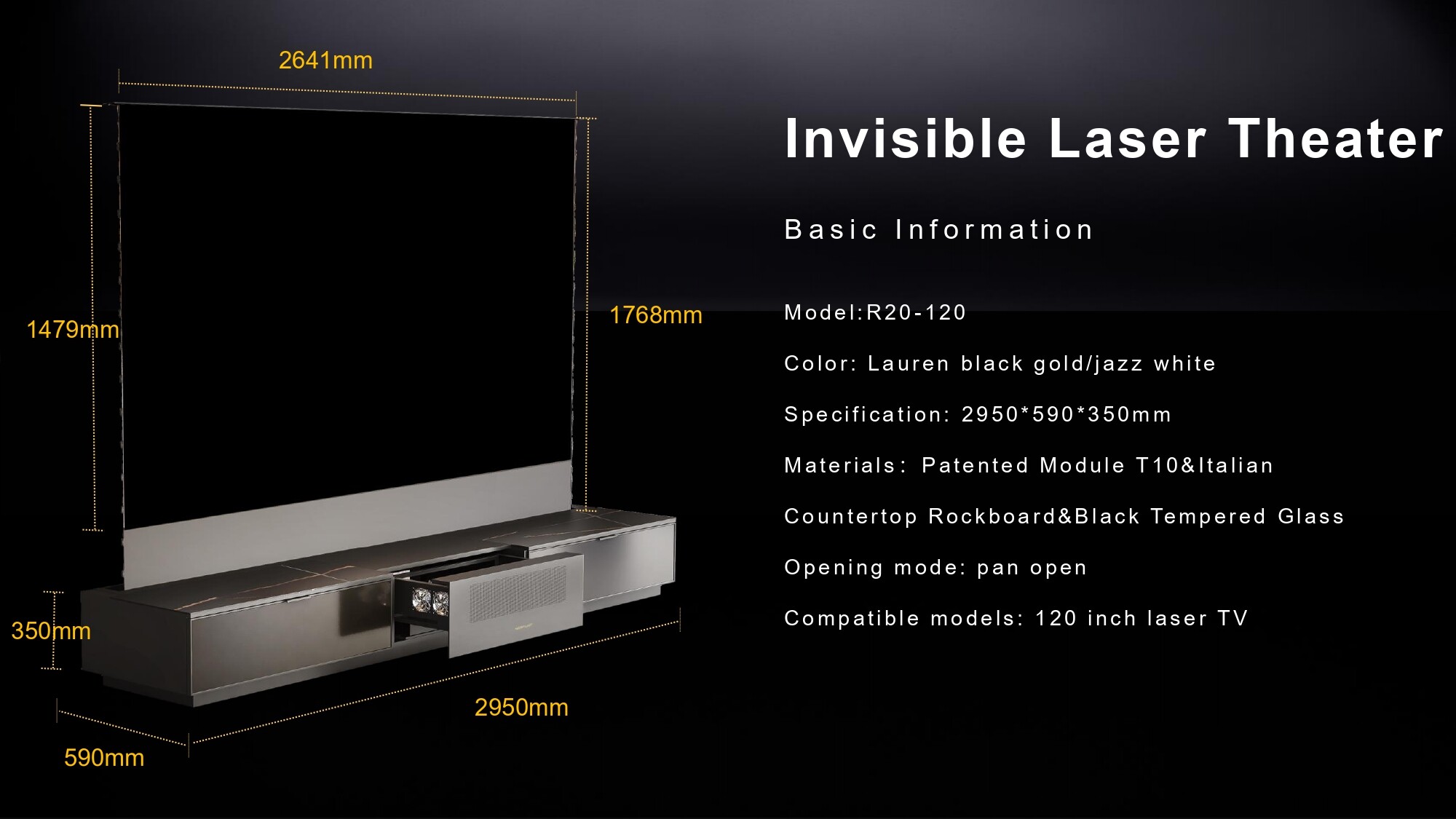 2641mm

1479mm

1768mm

350mm

2950mm

590mm

Invisible Laser Theater

Basic Information

Model:R20-120

Color: Lauren black gold/jazz white

Specification: 2950*590*350mm

Materials: Patented Module T10&Italian Countertop Rockboard&Black Tempered Glass

Opening mode: pan open

Compatible models: 120 inch laser TV